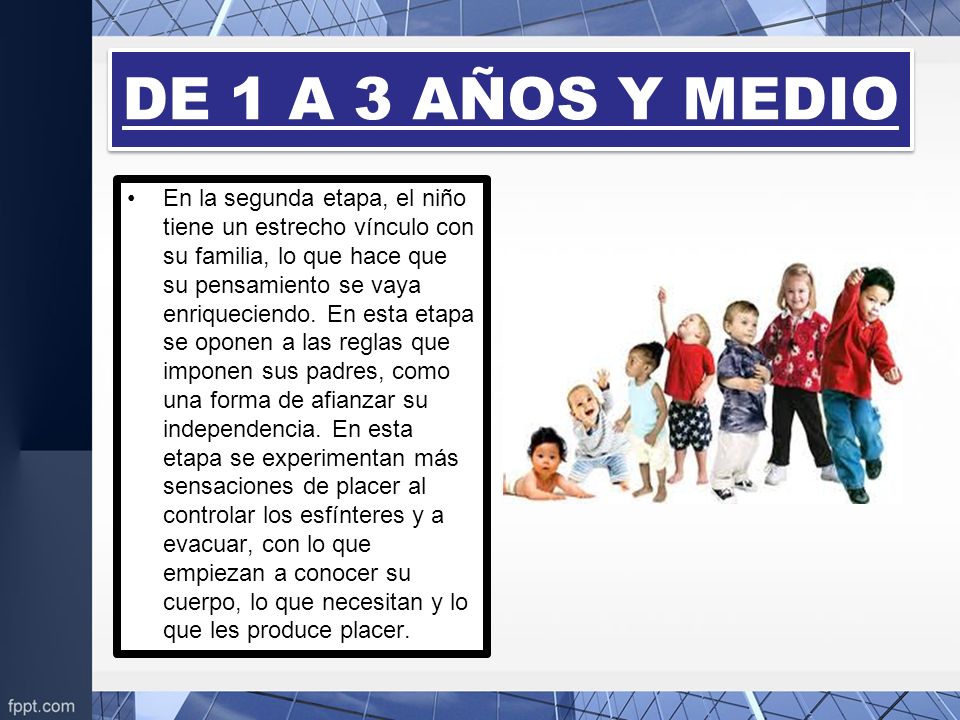 DE 1 A 3 AÑOS Y MEDIO

• En la segunda etapa, el niño tiene un estrecho vínculo con su familia, lo que hace que su pensamiento se vaya enriqueciendo. En esta etapa se oponen a las reglas que imponen sus padres, como una forma de afianzar su independencia. En esta etapa se experimentan más sensaciones de placer al controlar los esfínteres y a evacuar, con lo que empiezan a conocer su cuerpo, lo que necesitan y lo que les produce placer.

fppt.com